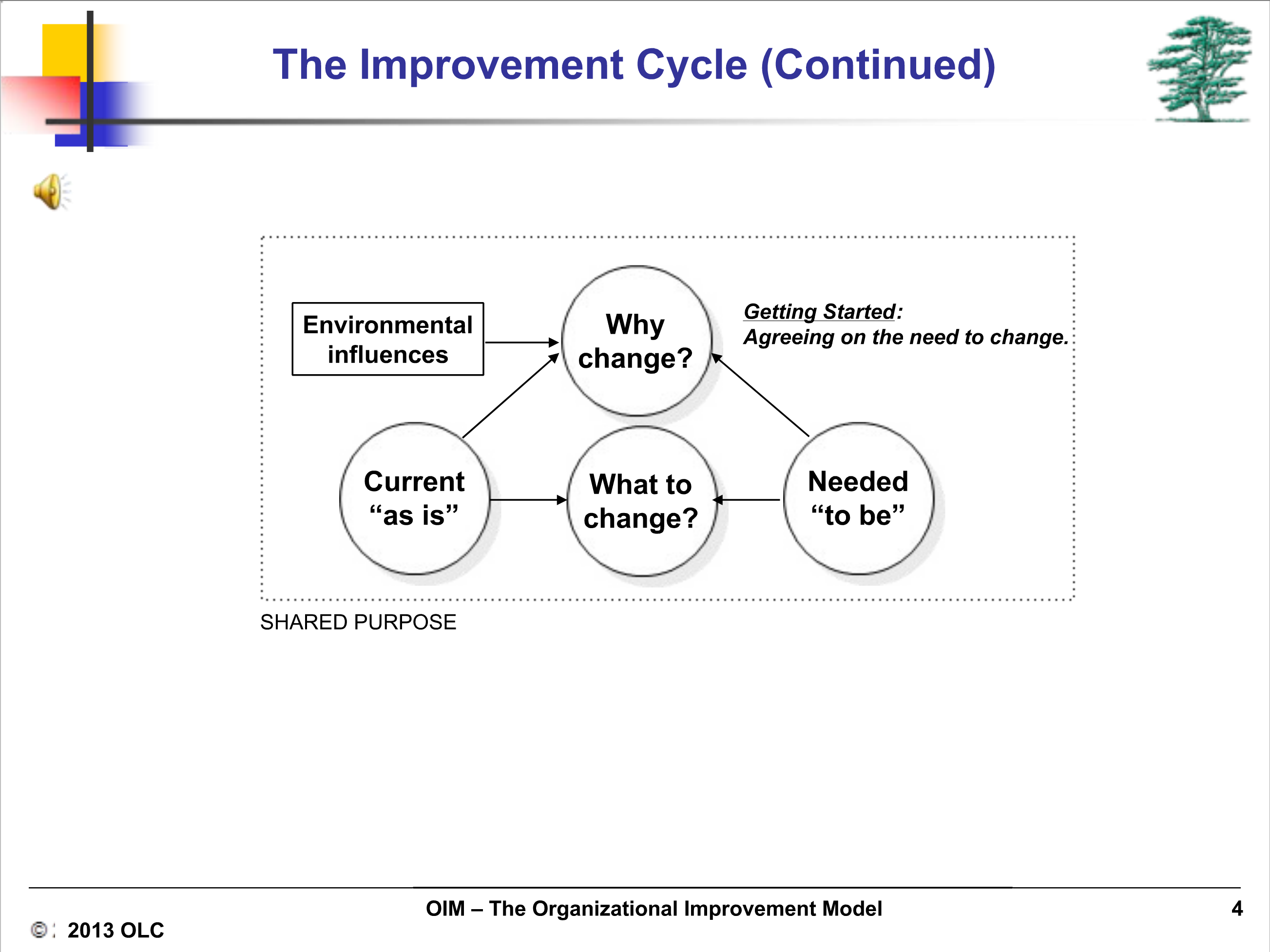 The Improvement Cycle (Continued)

Environmental influences

Why change?

Getting Started:
Agreeing on the need to change.

Current "as is"

What to change?

Needed "to be"

SHARED PURPOSE

OIM – The Organizational Improvement Model

4

©: 2013 OLC